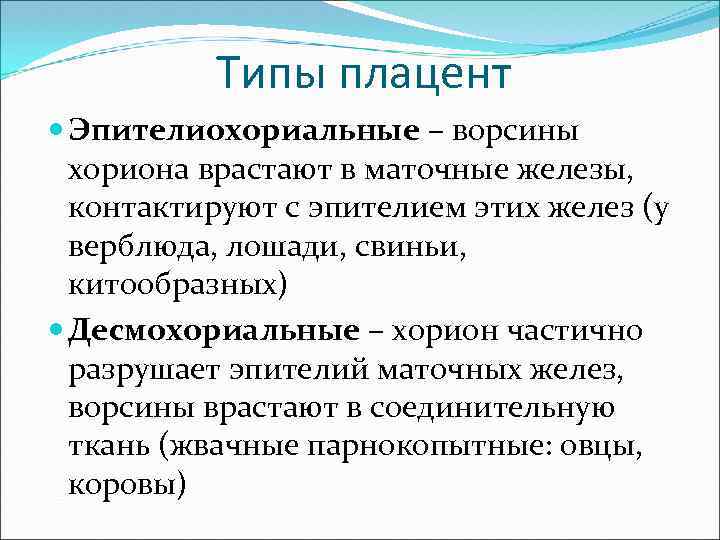 Типы плацент

Эпителиохориальные – ворсины хориона врастают в маточные железы, контактируют с эпителием этих желез (у верблюда, лошади, свиньи, китообразных)

Десмохориальные – хорион частично разрушает эпителий маточных желез, ворсины врастают в соединительную ткань (жвачные парнокопытные: овцы, коровы)